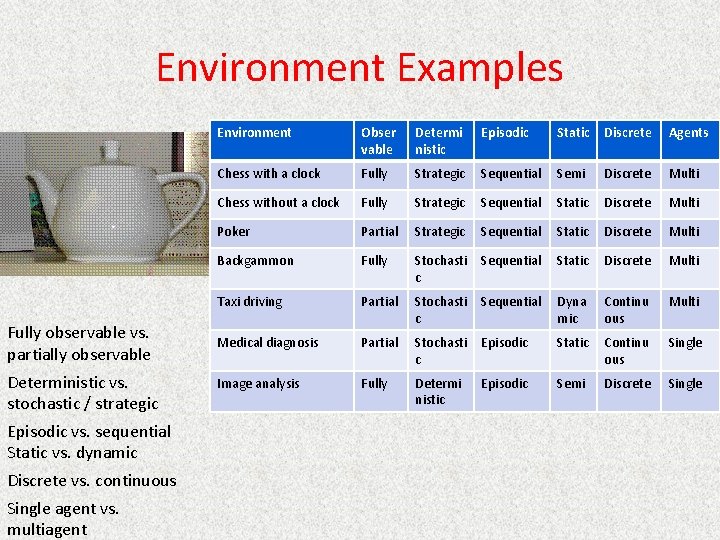 Environment Examples

| Environment | Observable | Deterministic | Episodic | Static | Discrete | Agents |
|---|---|---|---|---|---|---|
| Chess with a clock | Fully | Strategic | Sequential | Semi | Discrete | Multi |
| Chess without a clock | Fully | Strategic | Sequential | Static | Discrete | Multi |
| Poker | Partial | Strategic | Sequential | Static | Discrete | Multi |
| Backgammon | Fully | Stochastic | Sequential | Static | Discrete | Multi |
| Taxi driving | Partial | Stochastic | Sequential | Dynamic | Continuous | Multi |
| Medical diagnosis | Partial | Stochastic | Episodic | Static | Continuous | Single |
| Image analysis | Fully | Deterministic | Episodic | Semi | Discrete | Single |

Fully observable vs. partially observable

Deterministic vs. stochastic / strategic

Episodic vs. sequential
Static vs. dynamic

Discrete vs. continuous

Single agent vs. multiagent